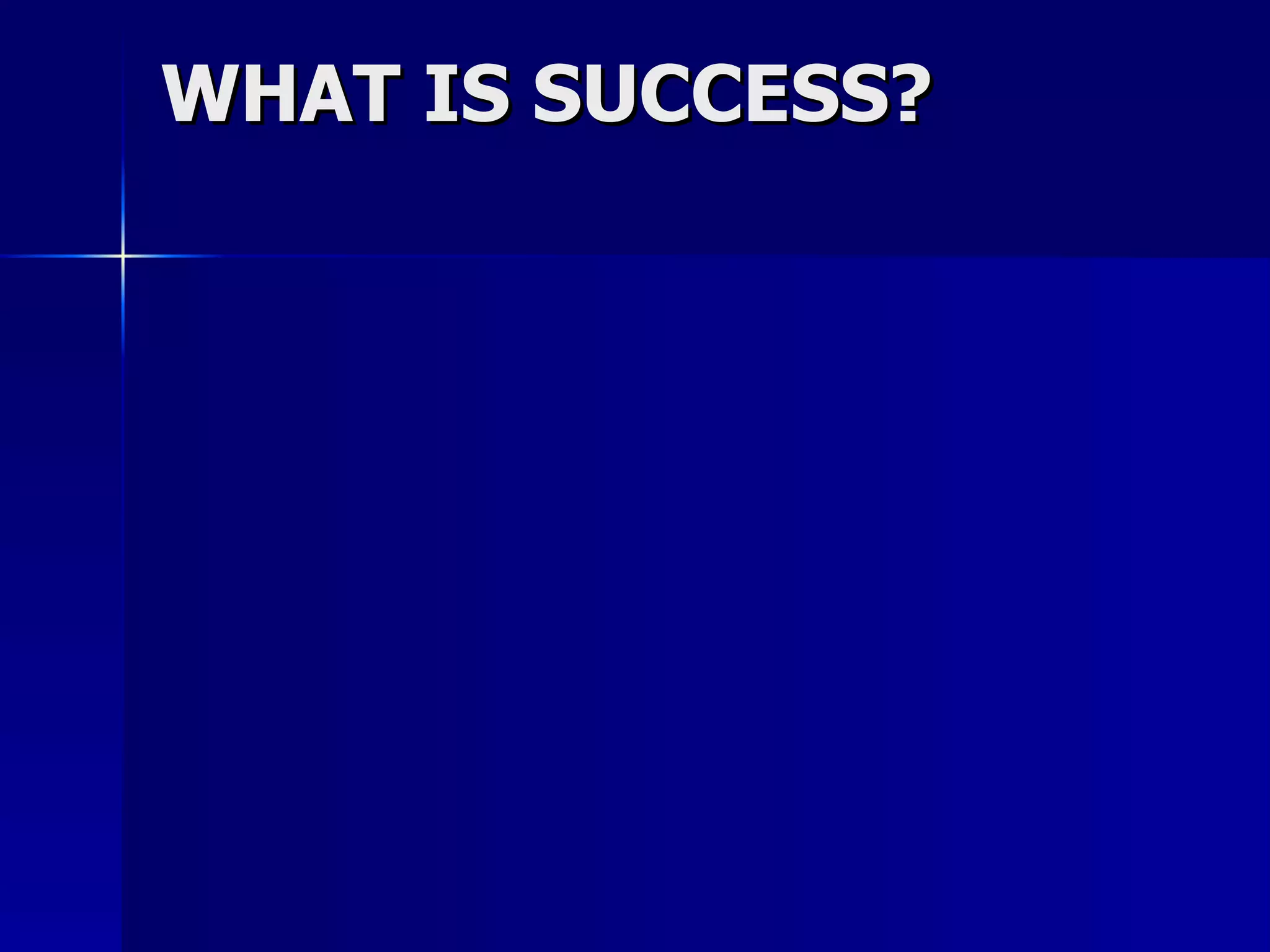 WHAT IS SUCCESS?